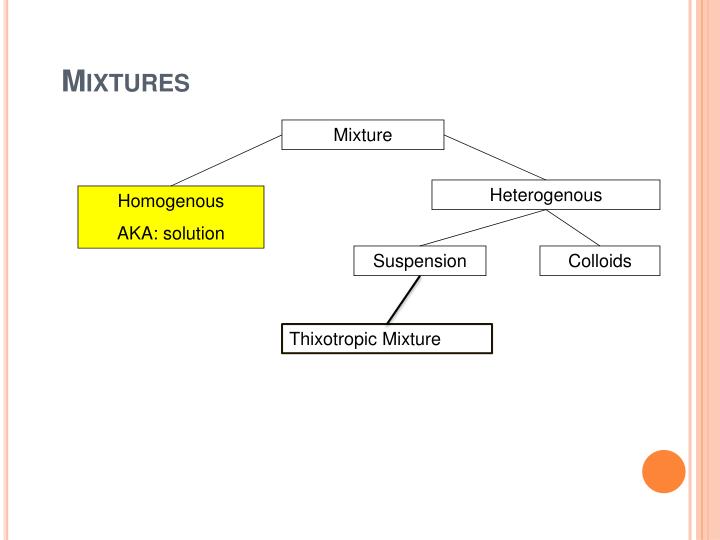 MIXTURES

Mixture

Homogenous

AKA: solution

Heterogenous

Suspension

Colloids

Thixotropic Mixture